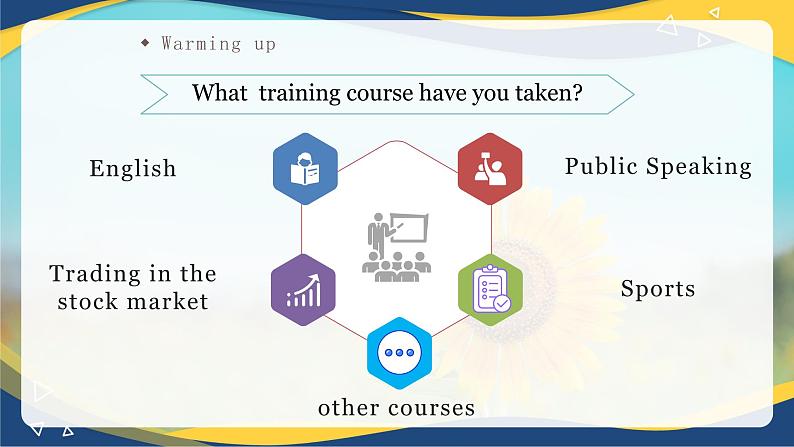 ◆ Warming up

What training course have you taken?

English

Public Speaking

Trading in the stock market

Sports

other courses